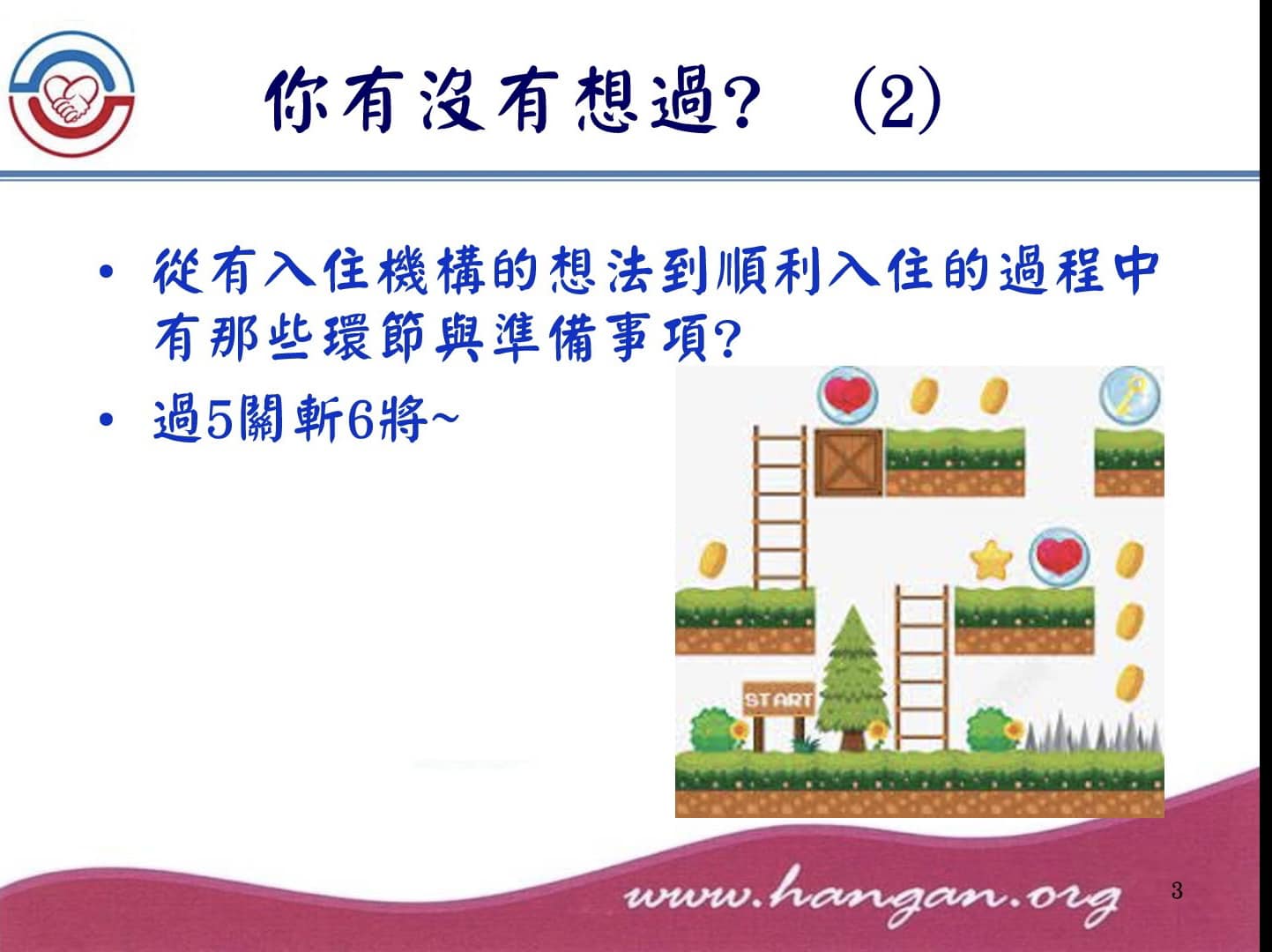 你有沒有想過? (2)

• 從有入住機構的想法到順利入住的過程中有那些環節與準備事項?

• 過5關斬6將~

START

www.hangan.org

3